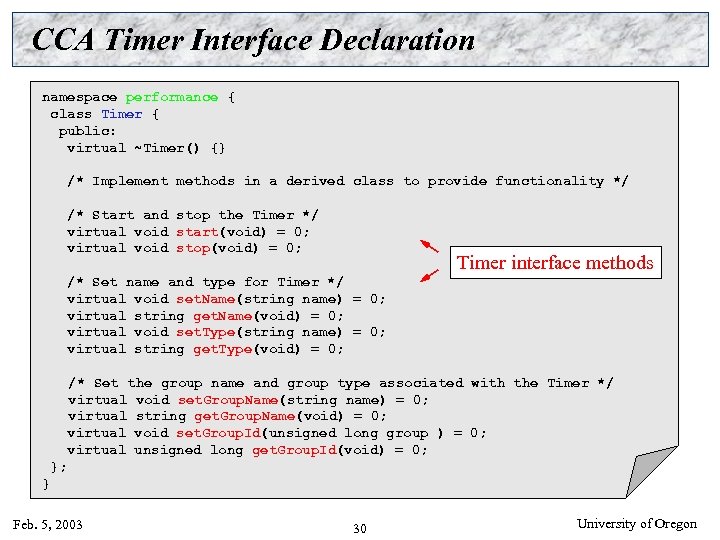 CCA Timer Interface Declaration

namespace performance {
class Timer {
public:
virtual ~Timer() {}

/* Implement methods in a derived class to provide functionality */

/* Start and stop the Timer */
virtual void start(void) = 0;
virtual void stop(void) = 0;

/* Set name and type for Timer */
virtual void setName(string name) = 0;
virtual string getName(void) = 0;
virtual void setType(string name) = 0;
virtual string getType(void) = 0;

/* Set the group name and group type associated with the Timer */
virtual void setGroupName(string name) = 0;
virtual string getGroupName(void) = 0;
virtual void setGroupId(unsigned long group ) = 0;
virtual unsigned long getGroupId(void) = 0;
};
}

Timer interface methods

Feb. 5, 2003

30

University of Oregon